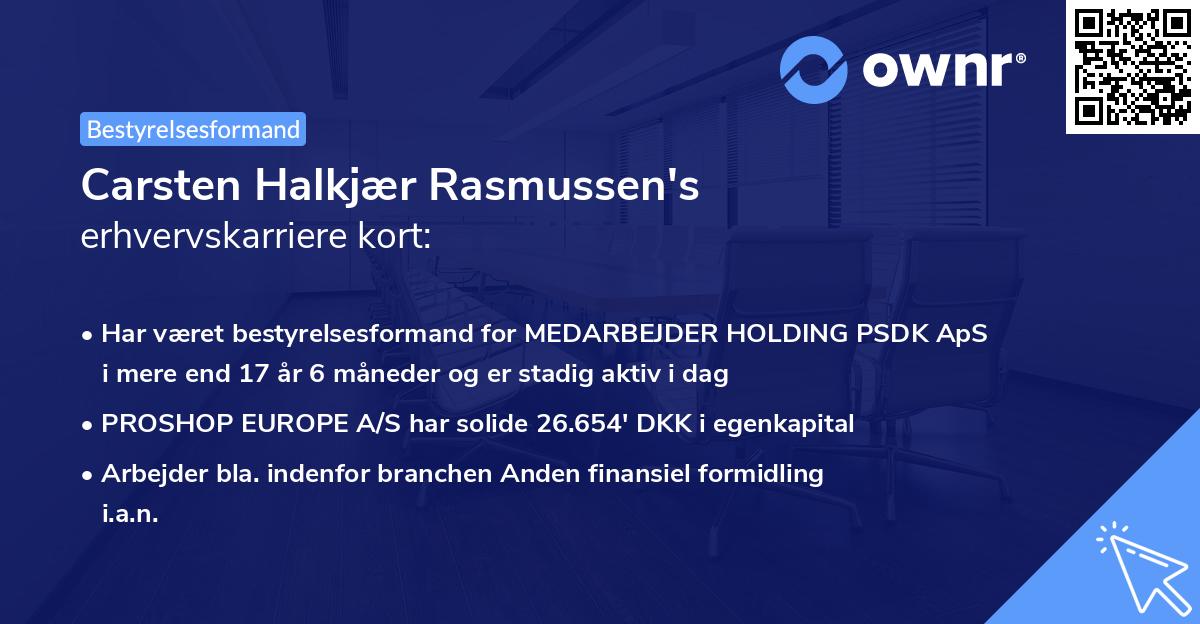 ownr®

Bestyrelsesformand

Carsten Halkjær Rasmussen's erhvervskarriere kort:

• Har været bestyrelsesformand for MEDARBEJDER HOLDING PSDK ApS i mere end 17 år 6 måneder og er stadig aktiv i dag

• PROSHOP EUROPE A/S har solide 26.654' DKK i egenkapital

• Arbejder bla. indenfor branchen Anden finansiel formidling i.a.n.